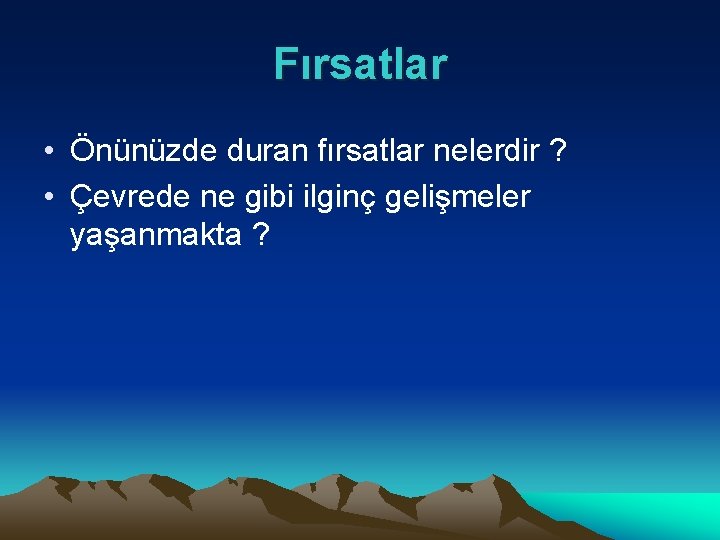 Fırsatlar

• Önünüzde duran fırsatlar nelerdir ?
• Çevrede ne gibi ilginç gelişmeler yaşanmakta ?